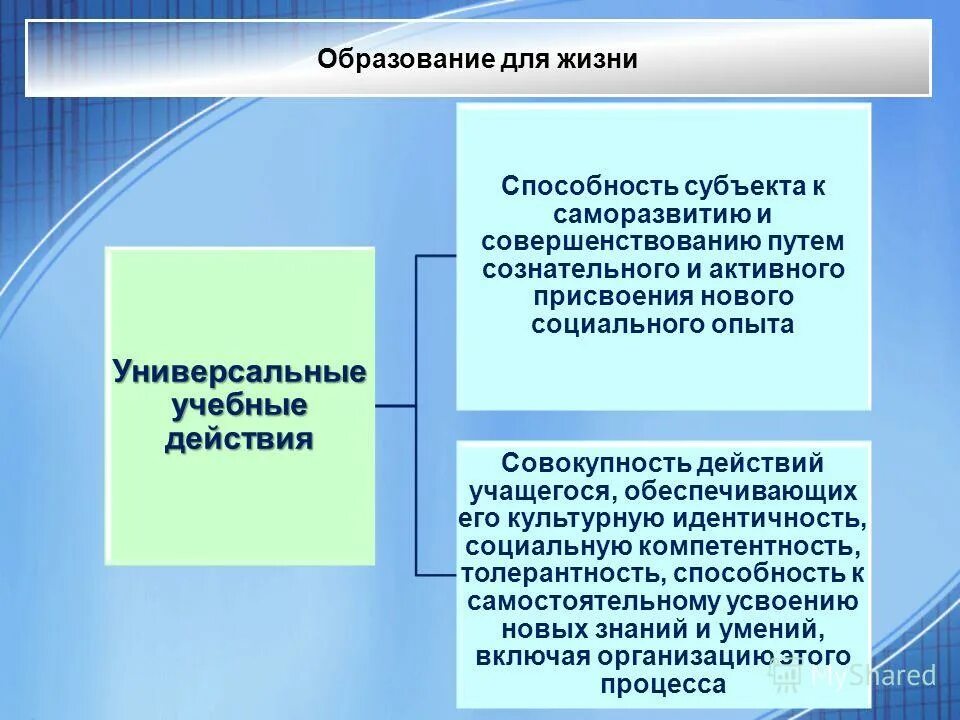 Образование для жизни

Универсальные учебные действия

Способность субъекта к саморазвитию и совершенствованию путем сознательного и активного присвоения нового социального опыта

Совокупность действий учащегося, обеспечивающих его культурную идентичность, социальную компетентность, толерантность, способность к самостоятельному усвоению новых знаний и умений, включая организацию этого процесса

MyShared